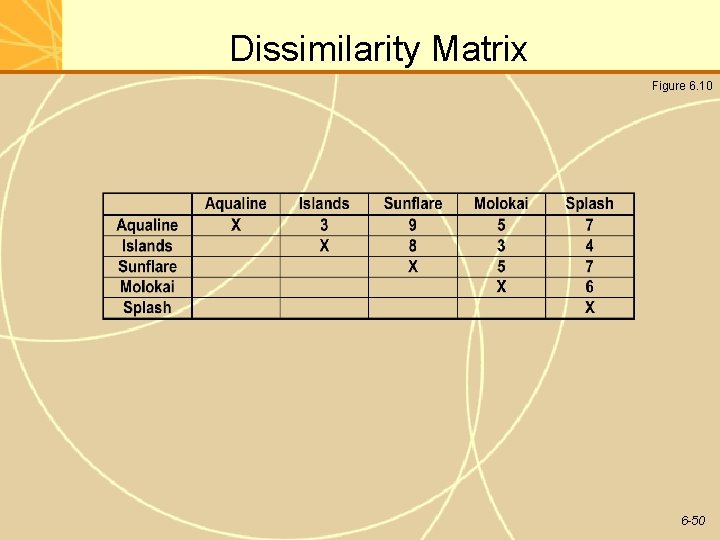 Dissimilarity Matrix

Figure 6.10

| | Aqualine | Islands | Sunflare | Molokai | Splash |
|---|---|---|---|---|---|
| Aqualine | X | 3 | 9 | 5 | 7 |
| Islands | | X | 8 | 3 | 4 |
| Sunflare | | | X | 5 | 7 |
| Molokai | | | | X | 6 |
| Splash | | | | | X |

6-50